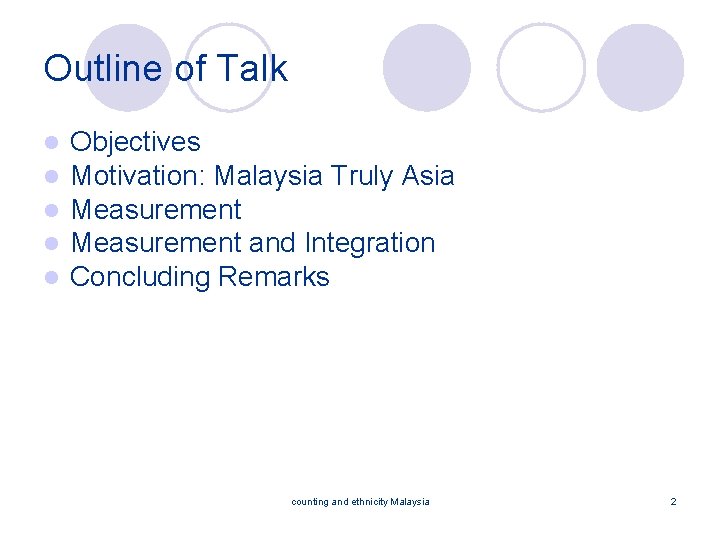 Outline of Talk

- Objectives
- Motivation: Malaysia Truly Asia
- Measurement
- Measurement and Integration
- Concluding Remarks

counting and ethnicity Malaysia

2